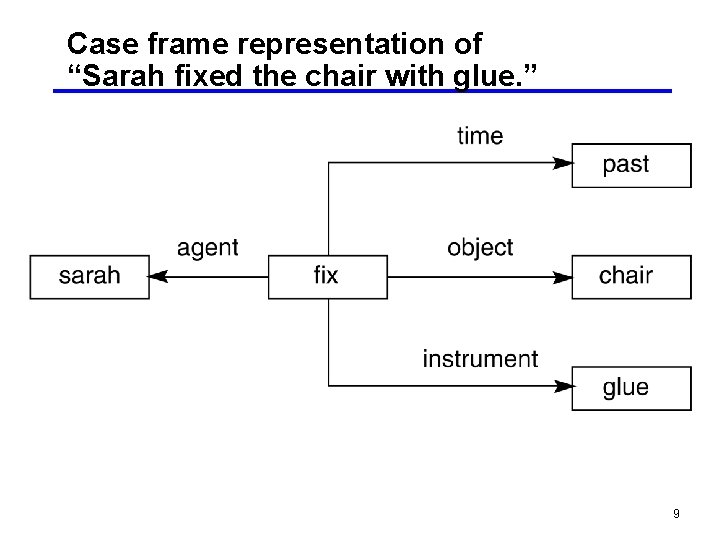 Case frame representation of “Sarah fixed the chair with glue.”

time

past

agent

object

sarah

fix

chair

instrument

glue

9